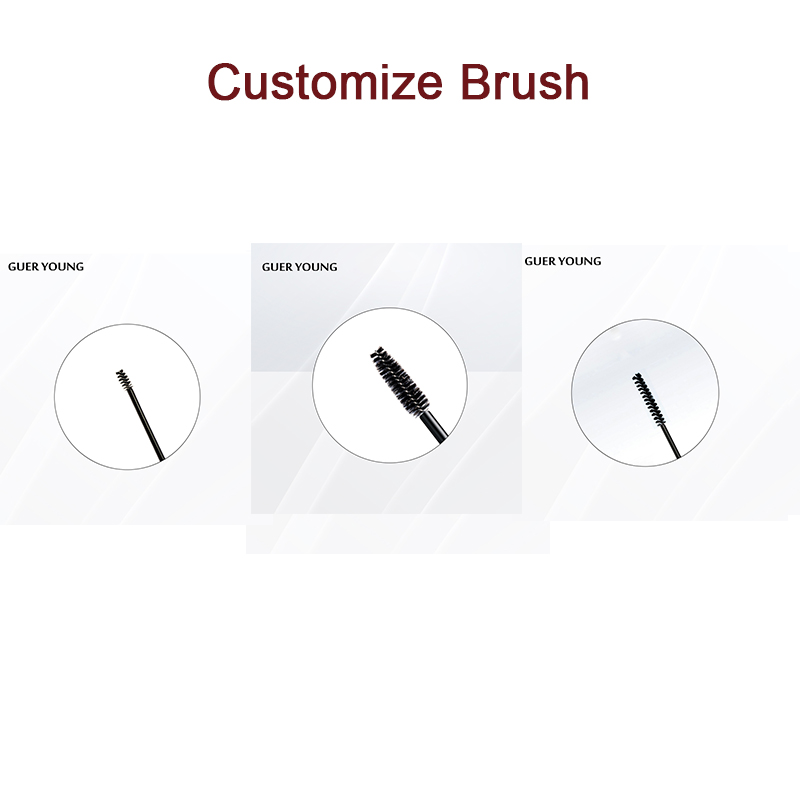 Customize Brush

GUER YOUNG

GUER YOUNG

GUER YOUNG